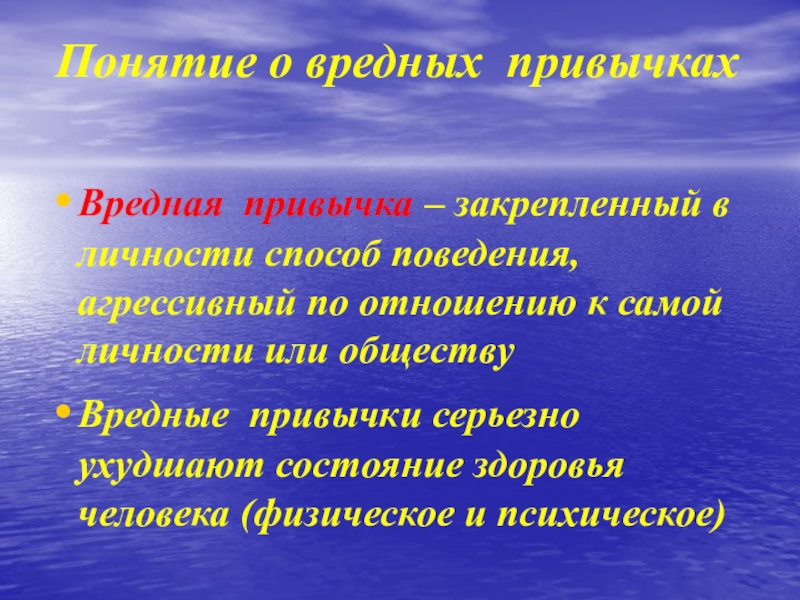 Понятие о вредных привычках

• Вредная привычка – закрепленный в личности способ поведения, агрессивный по отношению к самой личности или обществу

• Вредные привычки серьезно ухудшают состояние здоровья человека (физическое и психическое)